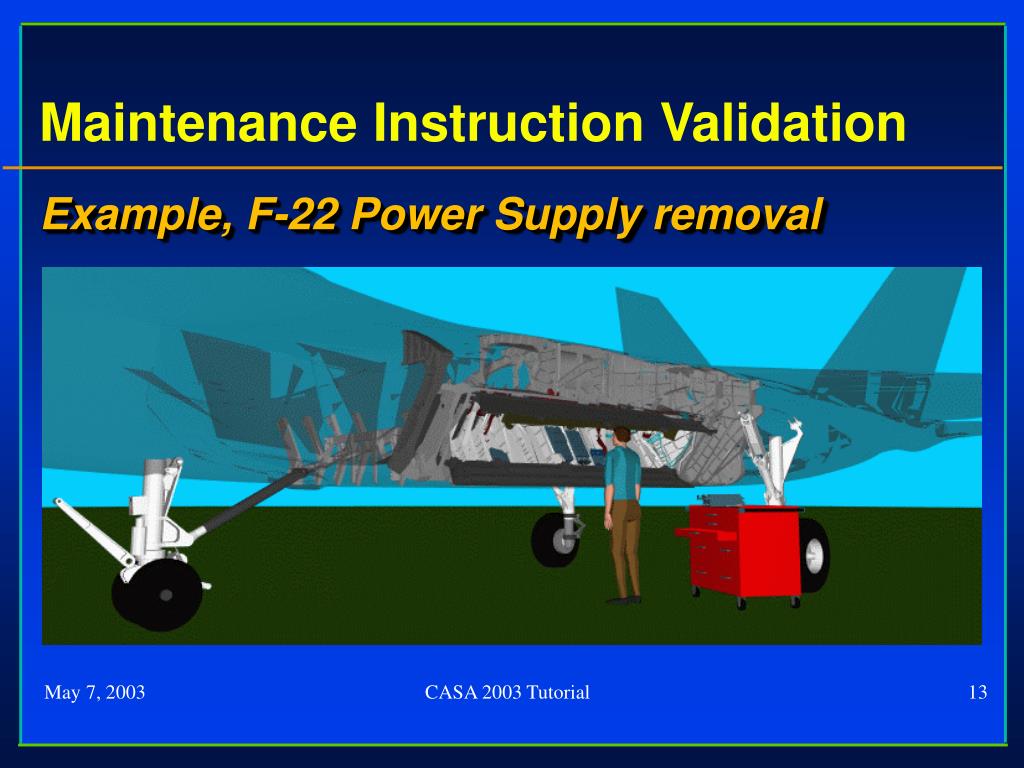 Maintenance Instruction Validation

Example, F-22 Power Supply removal

May 7, 2003

CASA 2003 Tutorial

13